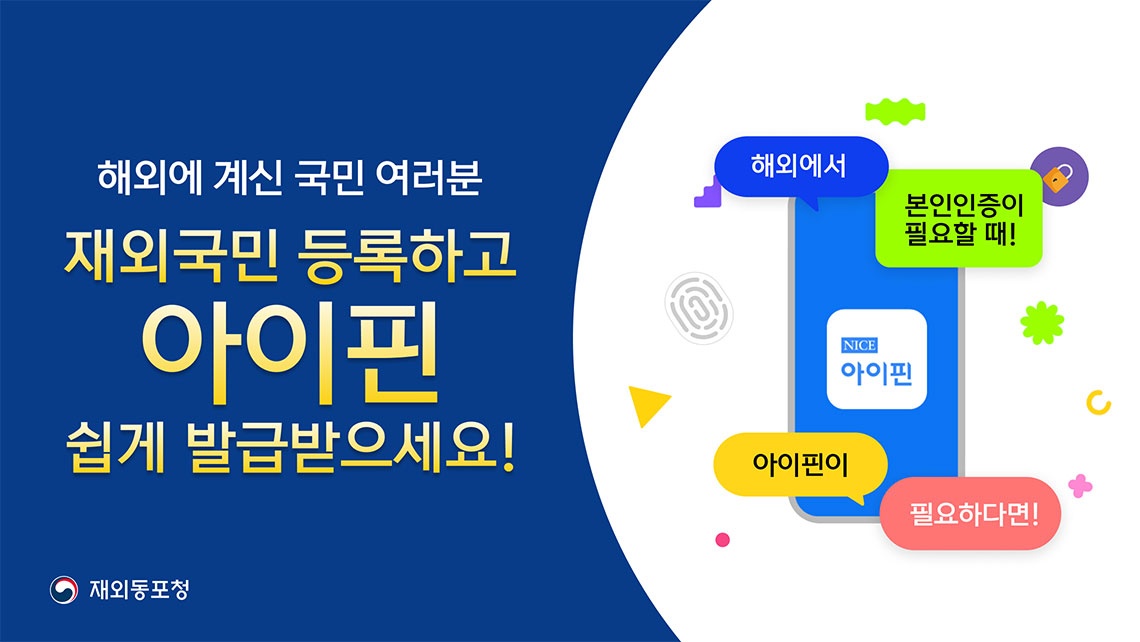 해외에 계신 국민 여러분

재외국민 등록하고
아이핀
쉽게 발급받으세요!

재외동포청

해외에서

본인인증이 필요할 때!

NICE
아이핀

아이핀이

필요하다면!